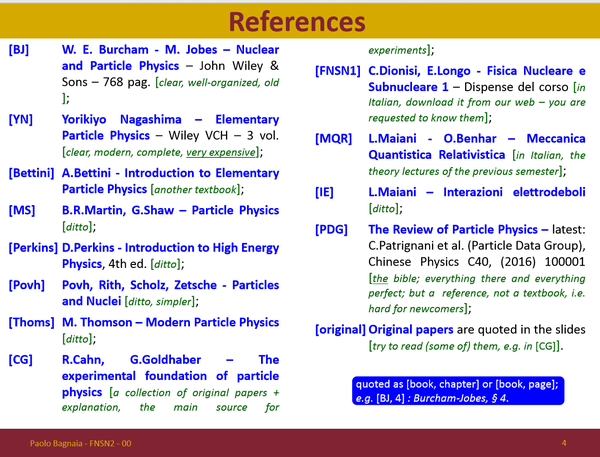 References

[BJ] W. E. Burcham - M. Jobes – Nuclear and Particle Physics – John Wiley & Sons – 768 pag. [clear, well-organized, old];

[YN] Yorikiyo Nagashima – Elementary Particle Physics – Wiley VCH – 3 vol. [clear, modern, complete, very expensive];

[Bettini] A.Bettini - Introduction to Elementary Particle Physics [another textbook];

[MS] B.R.Martin, G.Shaw – Particle Physics [ditto];

[Perkins] D.Perkins - Introduction to High Energy Physics, 4th ed. [ditto];

[Povh] Povh, Rith, Scholz, Zetsche - Particles and Nuclei [ditto, simpler];

[Thoms] M. Thomson – Modern Particle Physics [ditto];

[CG] R.Cahn, G.Goldhaber – The experimental foundation of particle physics [a collection of original papers + explanation, the main source for experiments];

[FNSN1] C.Dionisi, E.Longo - Fisica Nucleare e Subnucleare 1 – Dispense del corso [in Italian, download it from our web – you are requested to know them];

[MQR] L.Maiani - O.Benhar – Meccanica Quantistica Relativistica [in Italian, the theory lectures of the previous semester];

[IE] L.Maiani – Interazioni elettrodeboli [ditto];

[PDG] The Review of Particle Physics – latest: C.Patrignani et al. (Particle Data Group), Chinese Physics C40, (2016) 100001 [the bible; everything there and everything perfect; but a reference, not a textbook, i.e. hard for newcomers];

[original] Original papers are quoted in the slides [try to read (some of) them, e.g. in [CG]].

quoted as [book, chapter] or [book, page]; e.g. [BJ, 4] : Burcham-Jobes, § 4.

Paolo Bagnaia - FNSN2 - 00

4